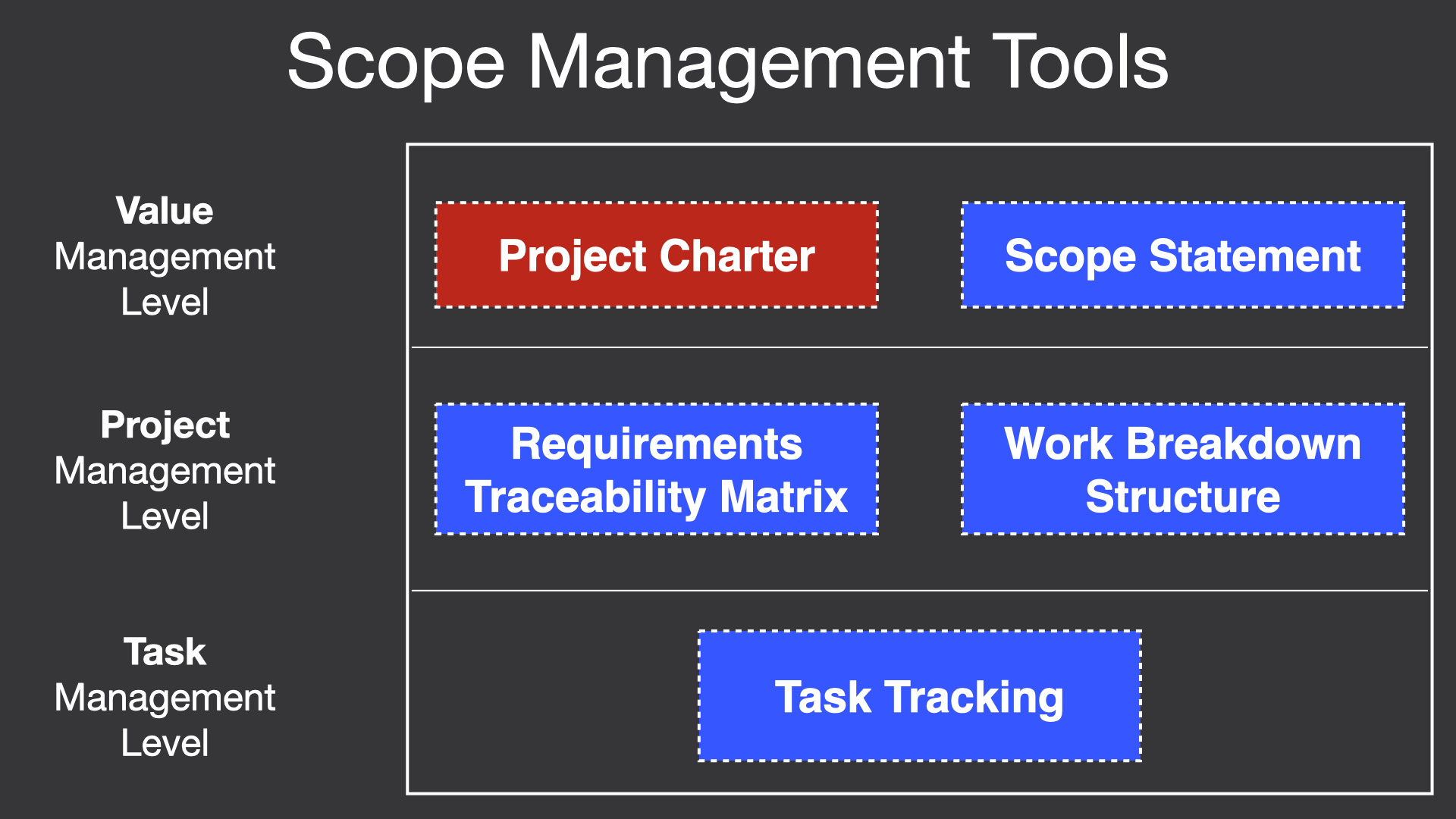 Scope Management Tools

Value Management Level

Project Charter

Scope Statement

Project Management Level

Requirements Traceability Matrix

Work Breakdown Structure

Task Management Level

Task Tracking